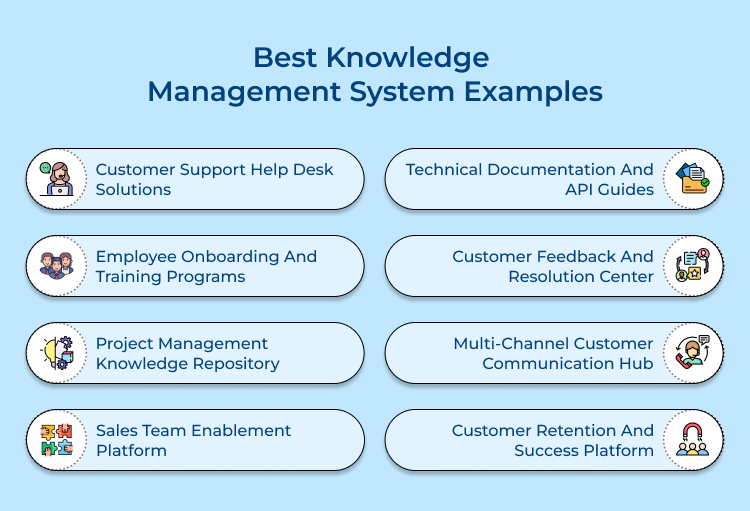 Best Knowledge Management System Examples

Customer Support Help Desk Solutions

Employee Onboarding And Training Programs

Project Management Knowledge Repository

Sales Team Enablement Platform

Technical Documentation And API Guides

Customer Feedback And Resolution Center

Multi-Channel Customer Communication Hub

Customer Retention And Success Platform